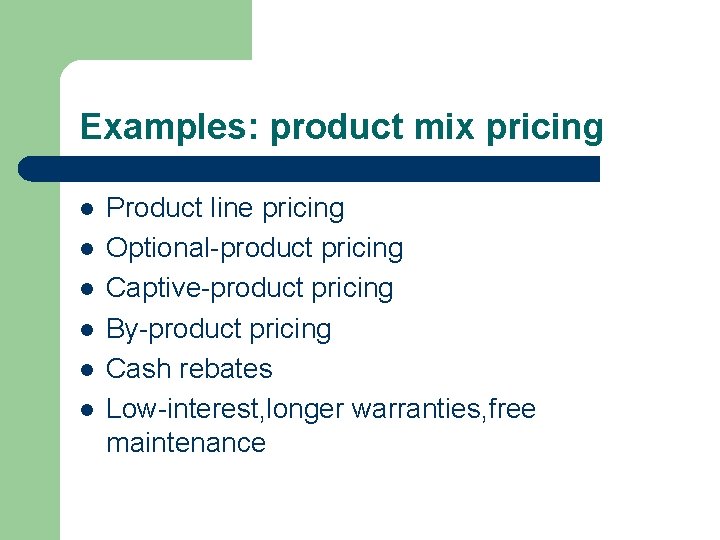 Examples: product mix pricing

- Product line pricing
- Optional-product pricing
- Captive-product pricing
- By-product pricing
- Cash rebates
- Low-interest,longer warranties,free maintenance